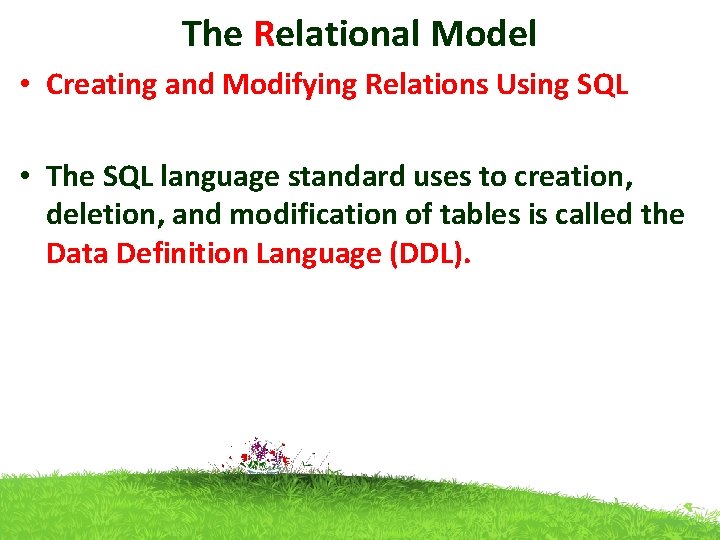 The Relational Model

• Creating and Modifying Relations Using SQL

• The SQL language standard uses to creation, deletion, and modification of tables is called the Data Definition Language (DDL).